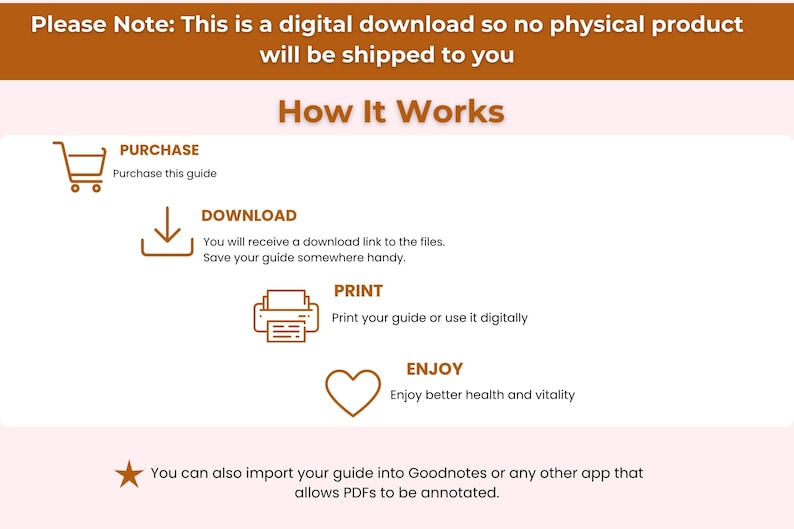 Please Note: This is a digital download so no physical product will be shipped to you

How It Works

PURCHASE
Purchase this guide

DOWNLOAD
You will receive a download link to the files.
Save your guide somewhere handy.

PRINT
Print your guide or use it digitally

ENJOY
Enjoy better health and vitality

You can also import your guide into Goodnotes or any other app that allows PDFs to be annotated.